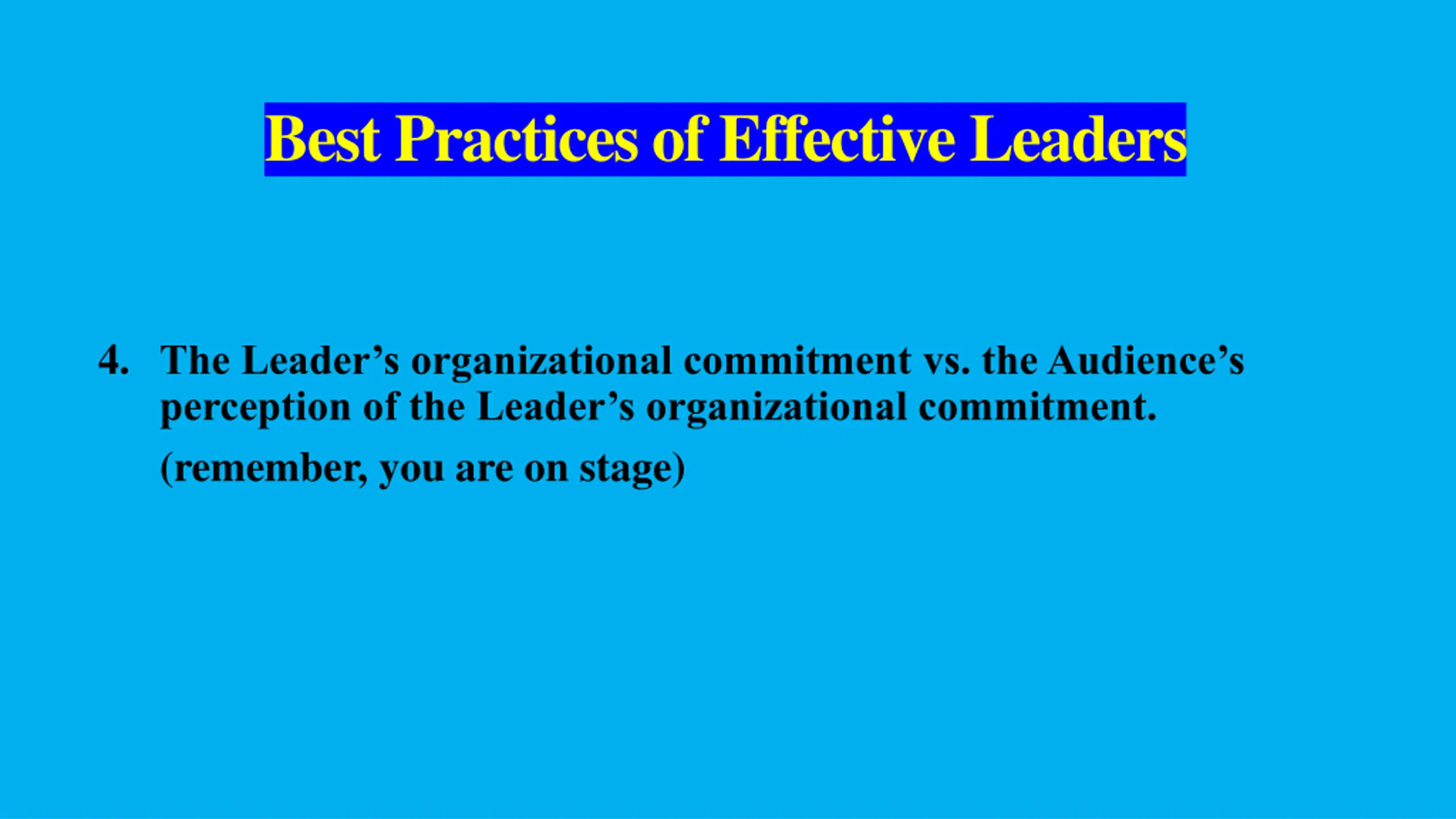 Best Practices of Effective Leaders

4. The Leader’s organizational commitment vs. the Audience’s perception of the Leader’s organizational commitment.

(remember, you are on stage)